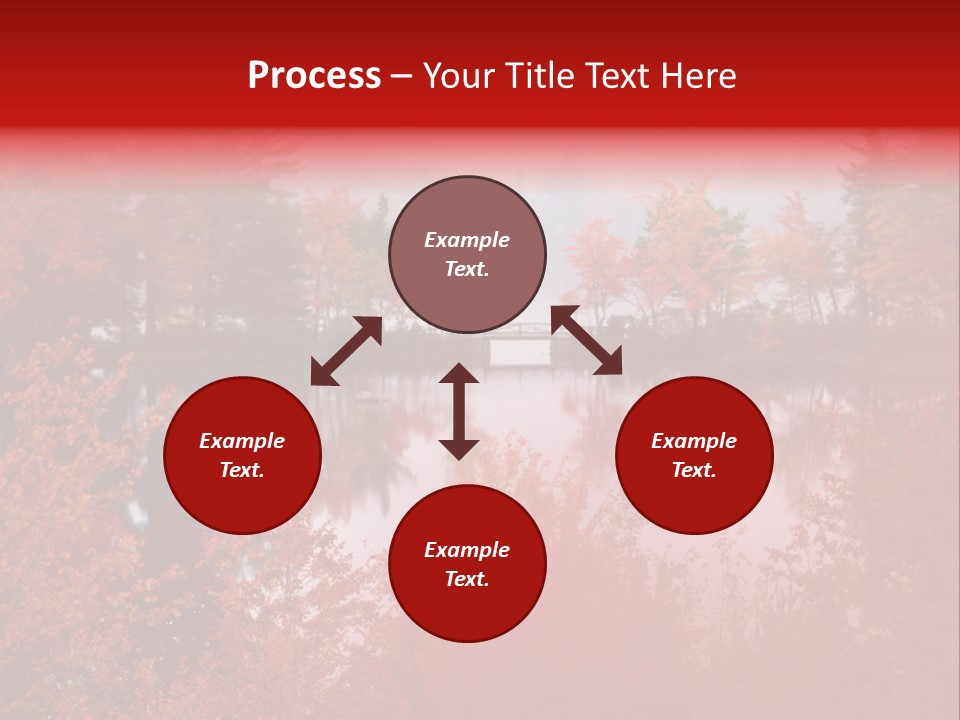 Process – Your Title Text Here

Example Text.

Example Text.

Example Text.

Example Text.